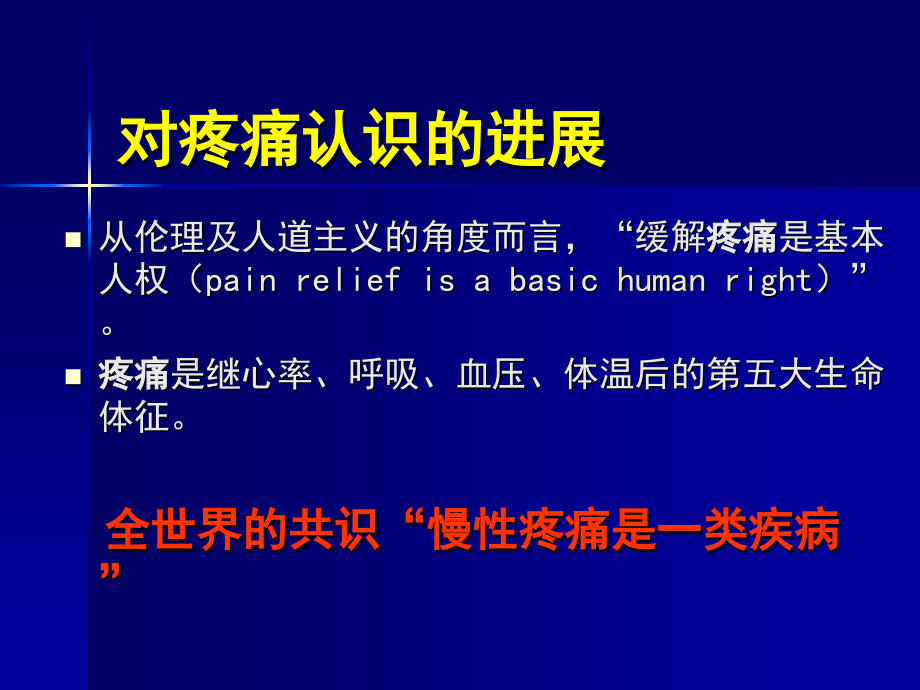 对疼痛认识的进展

■ 从伦理及人道主义的角度而言，“缓解疼痛是基本人权（pain relief is a basic human right）”。

■ 疼痛是继心率、呼吸、血压、体温后的第五大生命体征。

全世界的共识“慢性疼痛是一类疾病”